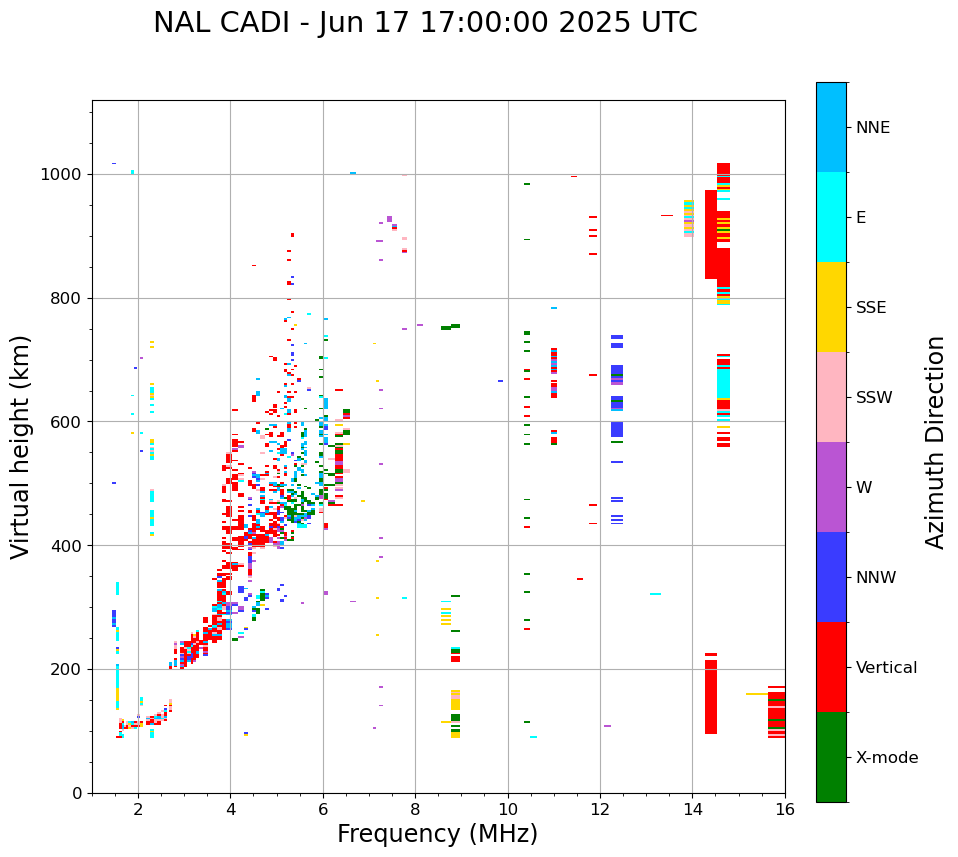 NAL CADI - Jun 17 17:00:00 2025 UTC

Virtual height (km)

1000
800
600
400
200
0

2
4
6
8
10
12
14
16

Frequency (MHz)

NNE
E
SSE
SSW
W
NNW
Vertical
X-mode

Azimuth Direction